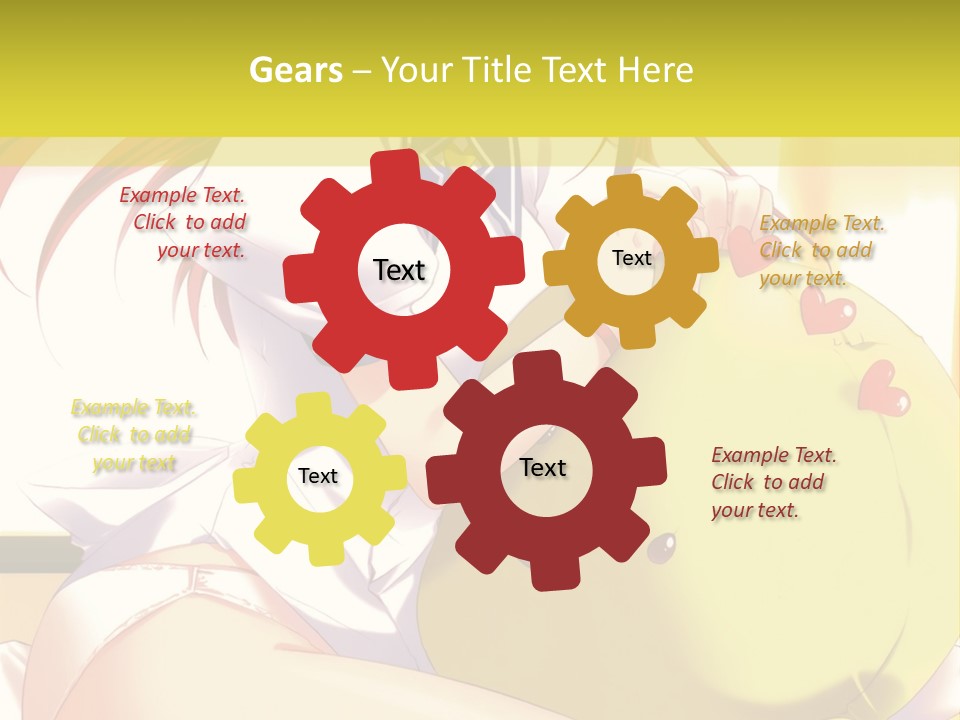 Gears – Your Title Text Here

Example Text. Click to add your text.

Text

Text

Example Text. Click to add your text.

Example Text. Click to add your text

Text

Text

Example Text. Click to add your text.